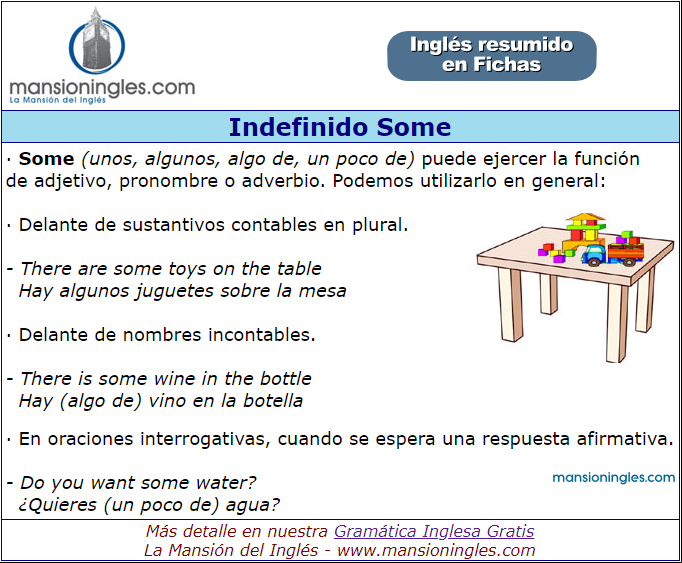 mansioningles.com
La Mansión del Inglés

Inglés resumido en Fichas

Indefinido Some

· Some (unos, algunos, algo de, un poco de) puede ejercer la función de adjetivo, pronombre o adverbio. Podemos utilizarlo en general:

· Delante de sustantivos contables en plural.

- There are some toys on the table
Hay algunos juguetes sobre la mesa

· Delante de nombres incontables.

- There is some wine in the bottle
Hay (algo de) vino en la botella

· En oraciones interrogativas, cuando se espera una respuesta afirmativa.

- Do you want some water?
¿Quieres (un poco de) agua?

mansioningles.com

Más detalle en nuestra Gramática Inglesa Gratis
La Mansión del Inglés - www.mansioningles.com